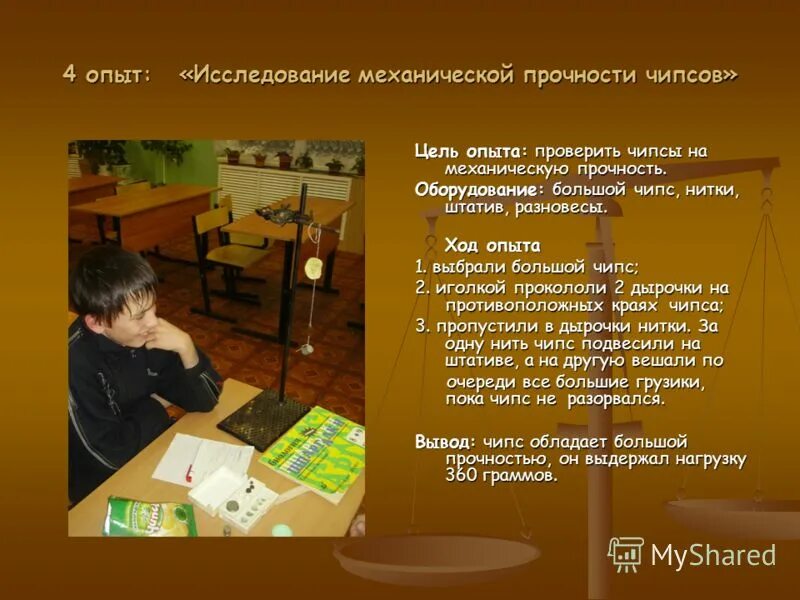 4 опыт: «Исследование механической прочности чипсов»

Цель опыта: проверить чипсы на механическую прочность.

Оборудование: большой чипс, нитки, штатив, разновесы.

Ход опыта

1. выбрали большой чипс;

2. иголкой прокололи 2 дырочки на противоположных краях чипса;

3. пропустили в дырочки нитки. За одну нить чипс подвесили на штативе, а на другую вешали по очереди все большие грузики, пока чипс не разорвался.

Вывод: чипс обладает большой прочностью, он выдержал нагрузку 360 граммов.

MyShared